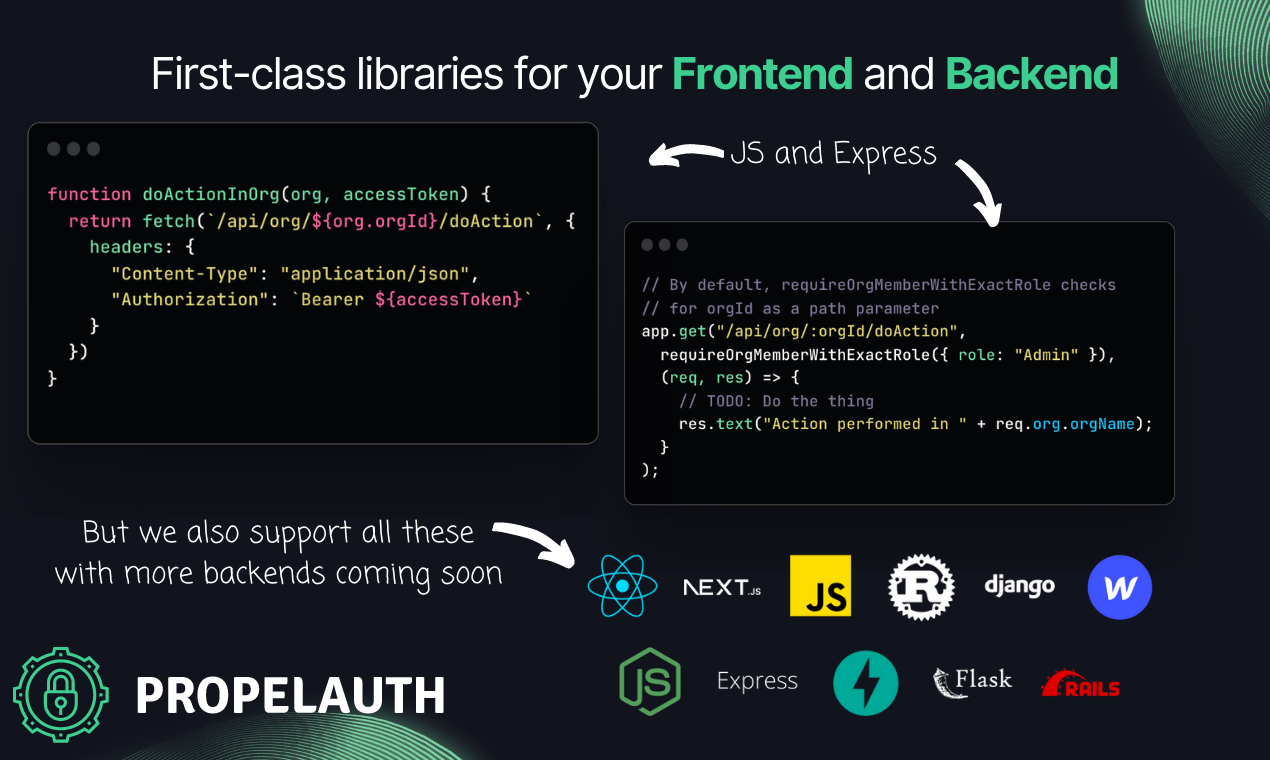 First-class libraries for your Frontend and Backend

function doActionInOrg(org, accessToken) {
  return fetch(`/api/org/${org.orgId}/doAction`, {
    headers: {
      "Content-Type": "application/json",
      "Authorization": `Bearer ${accessToken}`
    }
  })
}

JS and Express

// By default, requireOrgMemberWithExactRole checks
// for orgId as a path parameter
app.get("/api/org/:orgId/doAction",
  requireOrgMemberWithExactRole({ role: "Admin" }),
  (req, res) => {
    // TODO: Do the thing
    res.text("Action performed in " + req.org.orgName);
  }
);

But we also support all these with more backends coming soon

NEXT.JS JS R django W

JS Express Flask RAILS

PROPELAUTH